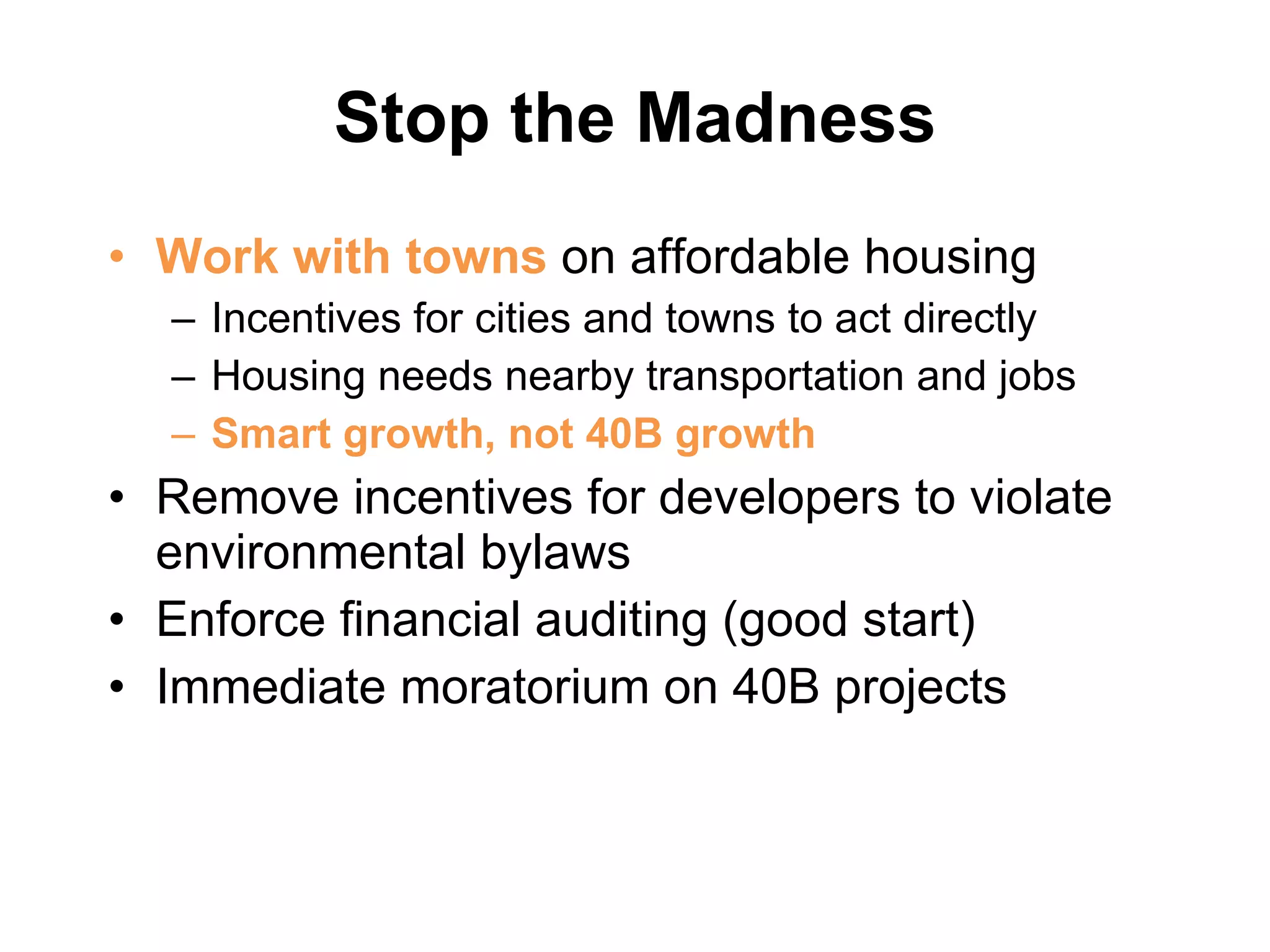 Stop the Madness

• Work with towns on affordable housing
  – Incentives for cities and towns to act directly
  – Housing needs nearby transportation and jobs
  – Smart growth, not 40B growth
• Remove incentives for developers to violate environmental bylaws
• Enforce financial auditing (good start)
• Immediate moratorium on 40B projects